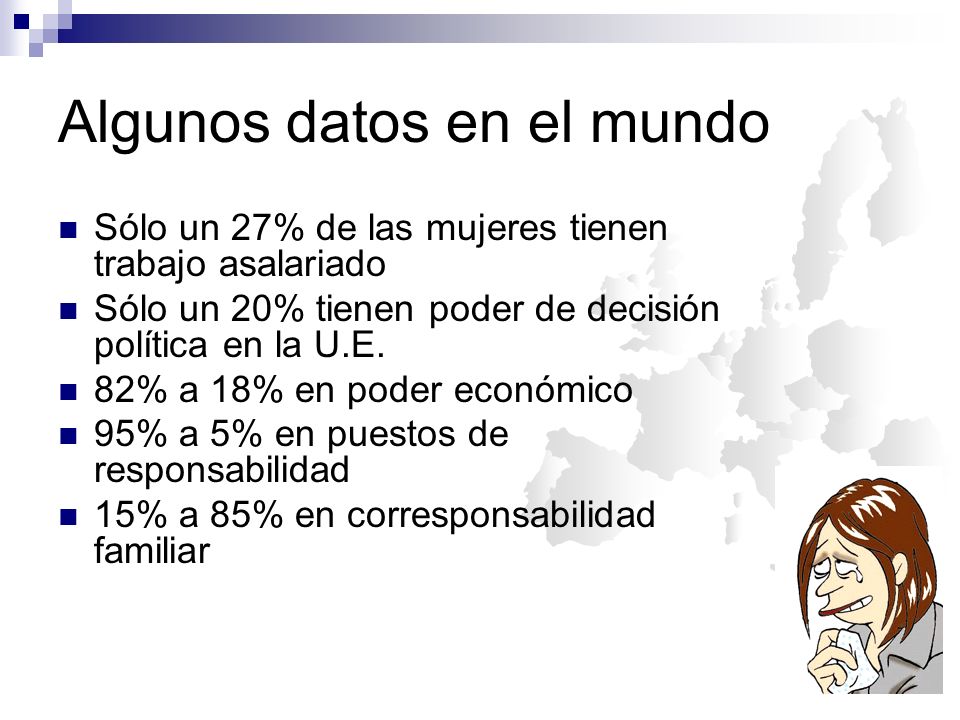 Algunos datos en el mundo

- Sólo un 27% de las mujeres tienen trabajo asalariado
- Sólo un 20% tienen poder de decisión política en la U.E.
- 82% a 18% en poder económico
- 95% a 5% en puestos de responsabilidad
- 15% a 85% en corresponsabilidad familiar